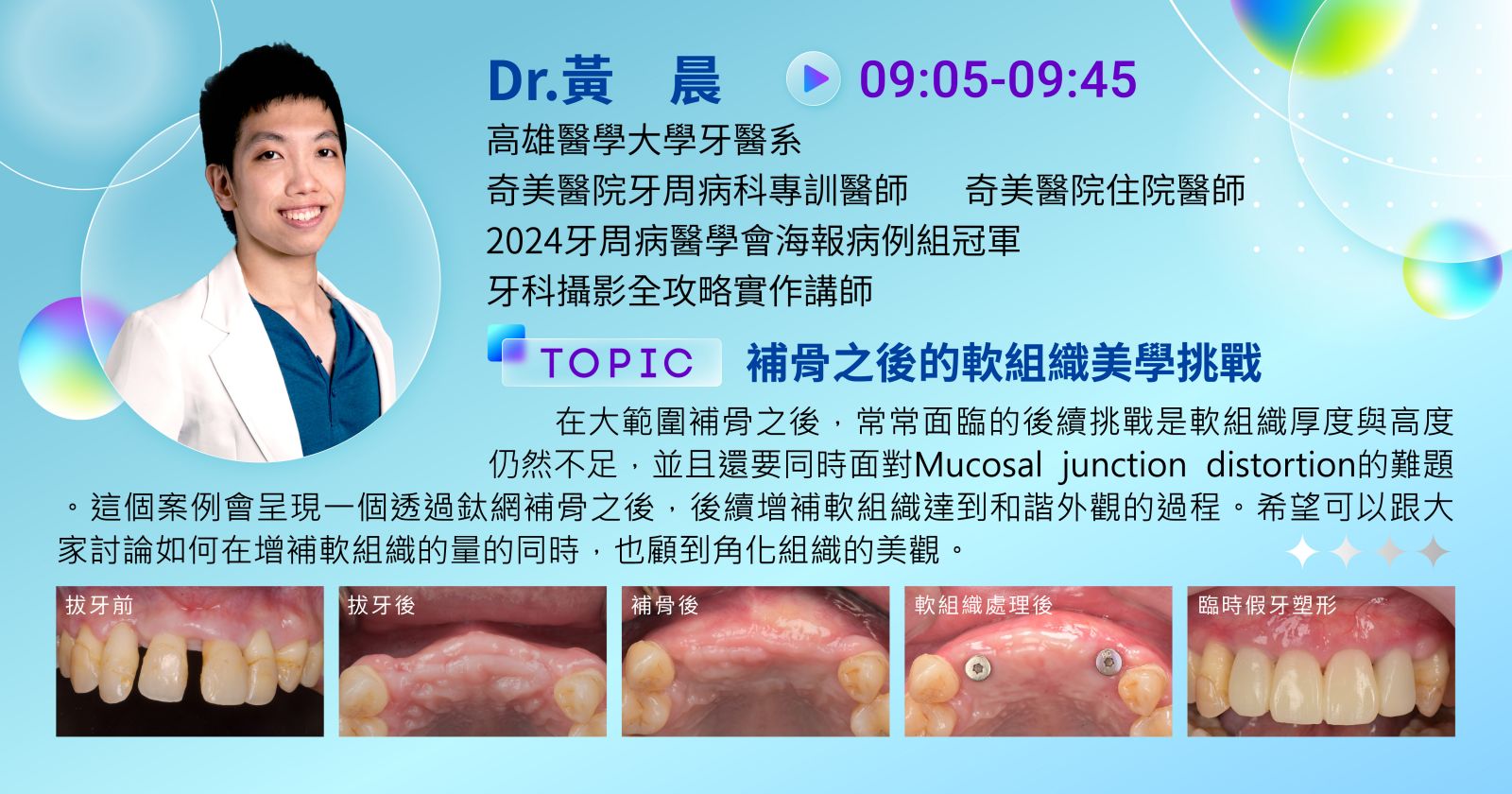 Dr.黃　晨 09:05-09:45

高雄醫學大學牙醫系
奇美醫院牙周病科專訓醫師　奇美醫院住院醫師
2024牙周病醫學會海報病例組冠軍
牙科攝影全攻略實作講師

TOPIC 補骨之後的軟組織美學挑戰

在大範圍補骨之後，常常面臨的後續挑戰是軟組織厚度與高度仍然不足，並且還要同時面對Mucosal junction distortion的難題。這個案例會呈現一個透過鈦網補骨之後，後續增補軟組織達到和諧外觀的過程。希望可以跟大家討論如何在增補軟組織的量的同時，也顧到角化組織的美觀。

拔牙前

拔牙後

補骨後

軟組織處理後

臨時假牙塑形